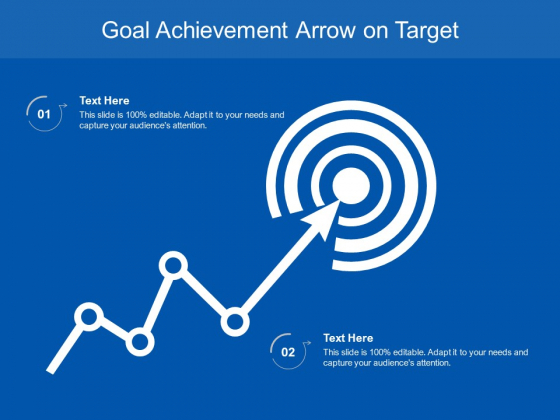 Goal Achievement Arrow on Target

01

Text Here

This slide is 100% editable. Adapt it to your needs and capture your audience's attention.

02

Text Here

This slide is 100% editable. Adapt it to your needs and capture your audience's attention.